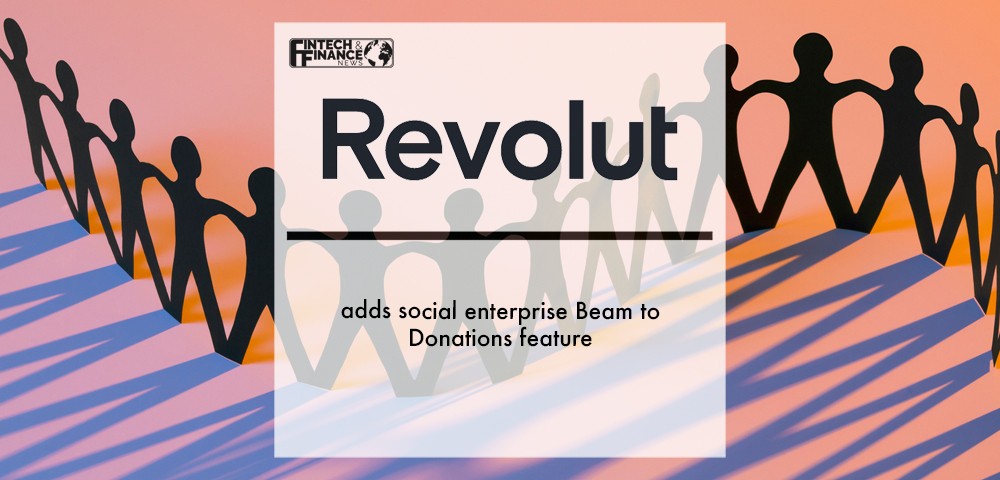 FINTECH & FINANCE NEWS

Revolut

adds social enterprise Beam to Donations feature